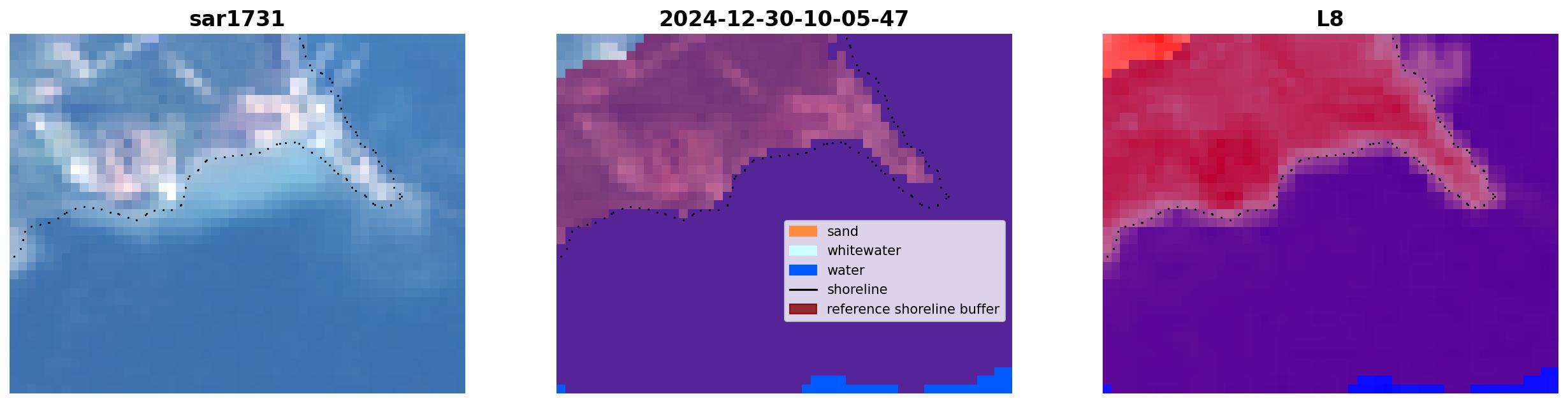 sar1731

2024-12-30-10-05-47

sand
whitewater
water
shoreline
reference shoreline buffer

L8